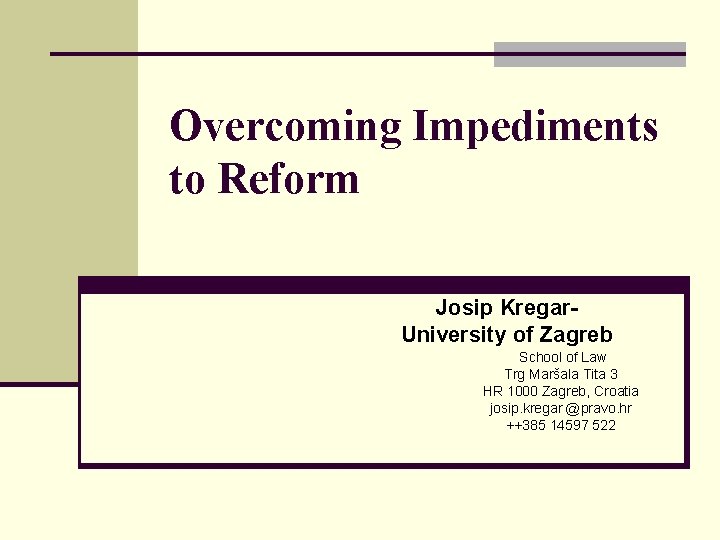 Overcoming Impediments to Reform

Josip Kregar-
University of Zagreb
School of Law
Trg Maršala Tita 3
HR 1000 Zagreb, Croatia
josip.kregar@pravo.hr
++385 14597 522